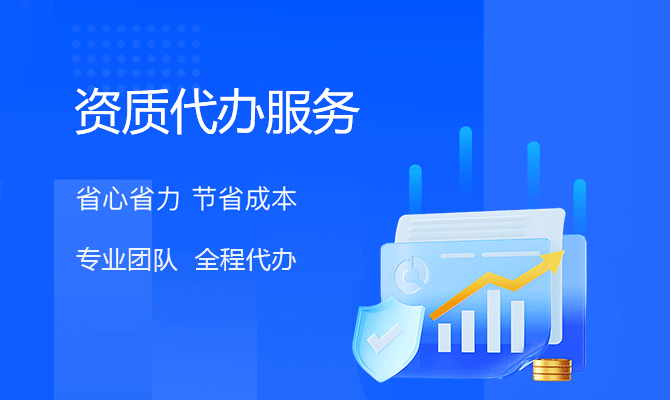 资质代办服务

省心省力 节省成本

专业团队 全程代办